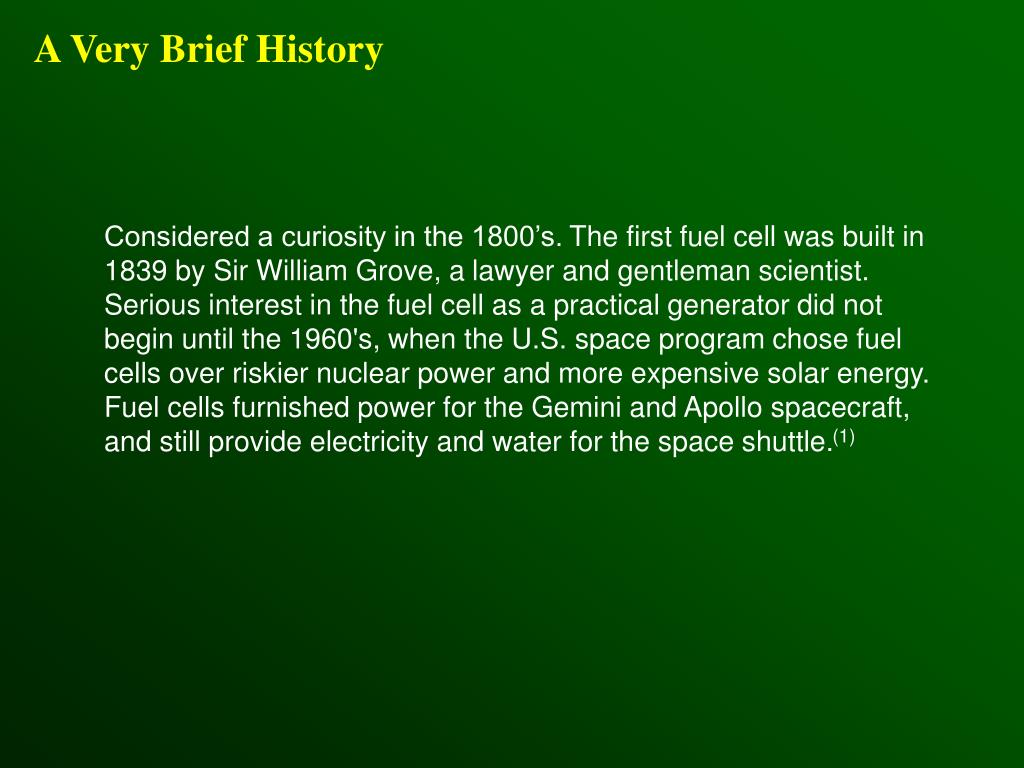 A Very Brief History

Considered a curiosity in the 1800’s. The first fuel cell was built in 1839 by Sir William Grove, a lawyer and gentleman scientist. Serious interest in the fuel cell as a practical generator did not begin until the 1960's, when the U.S. space program chose fuel cells over riskier nuclear power and more expensive solar energy. Fuel cells furnished power for the Gemini and Apollo spacecraft, and still provide electricity and water for the space shuttle.$^{(1)}$